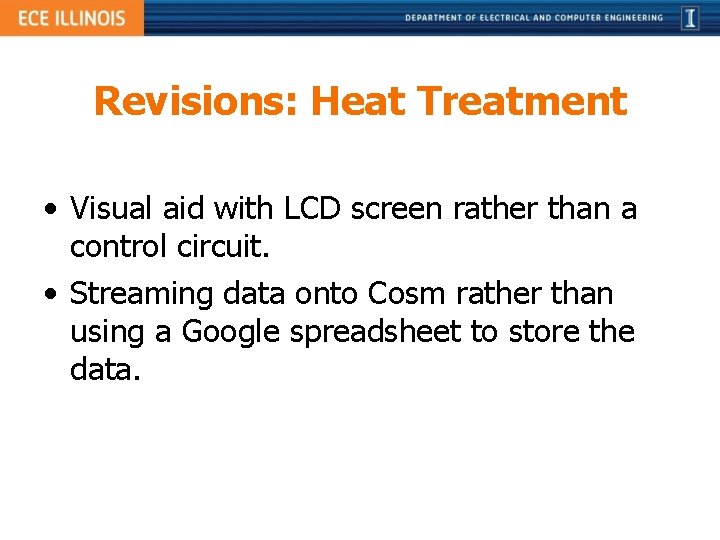 ECE ILLINOIS
DEPARTMENT OF ELECTRICAL AND COMPUTER ENGINEERING
I

Revisions: Heat Treatment

• Visual aid with LCD screen rather than a control circuit.
• Streaming data onto Cosm rather than using a Google spreadsheet to store the data.